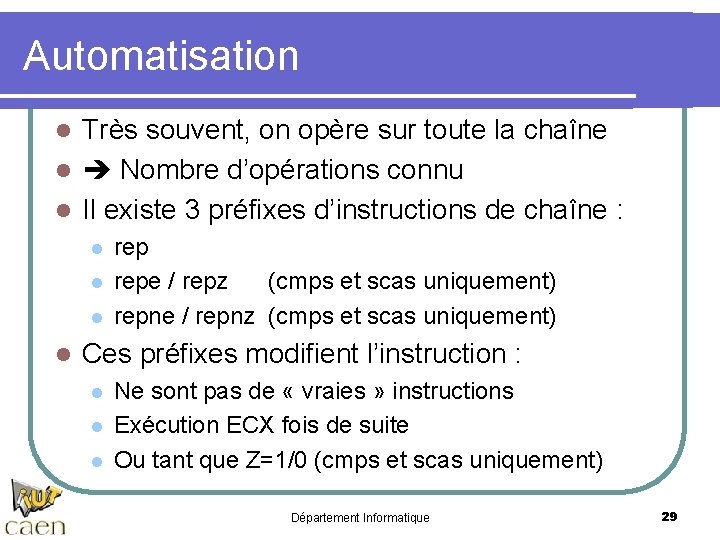 Automatisation

- Très souvent, on opère sur toute la chaîne
- ➔ Nombre d'opérations connu
- Il existe 3 préfixes d'instructions de chaîne :
  - rep
  - repe / repz (cmps et scas uniquement)
  - repne / repnz (cmps et scas uniquement)
- Ces préfixes modifient l'instruction :
  - Ne sont pas de « vraies » instructions
  - Exécution ECX fois de suite
  - Ou tant que Z=1/0 (cmps et scas uniquement)

iut caen

Département Informatique

29